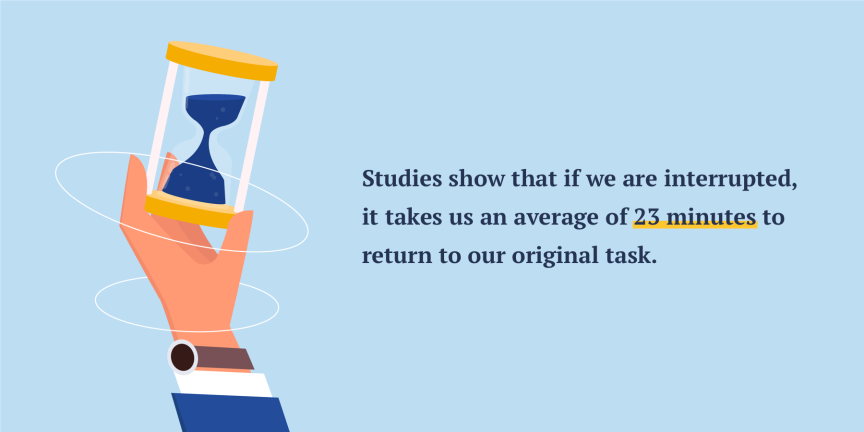 Studies show that if we are interrupted, it takes us an average of 23 minutes to return to our original task.